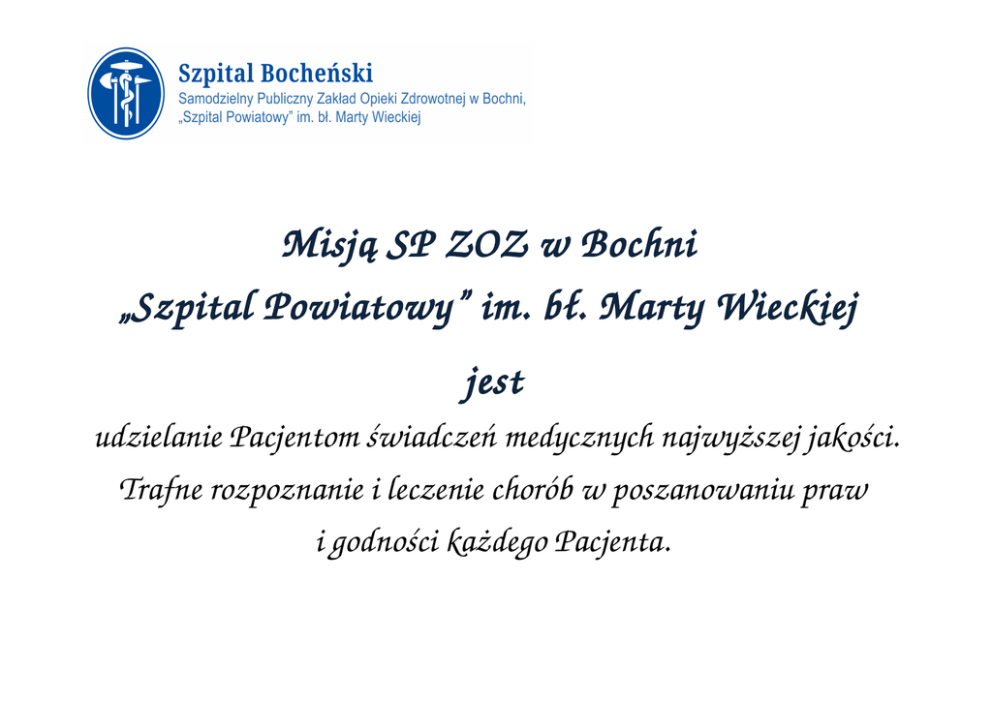 Szpital Bocheński
Samodzielny Publiczny Zakład Opieki Zdrowotnej w Bochni,
„Szpital Powiatowy" im. bł. Marty Wieckiej

Misją SP ZOZ w Bochni
„Szpital Powiatowy" im. bł. Marty Wieckiej
jest
udzielanie Pacjentom świadczeń medycznych najwyższej jakości.
Trafne rozpoznanie i leczenie chorób w poszanowaniu praw i godności każdego Pacjenta.